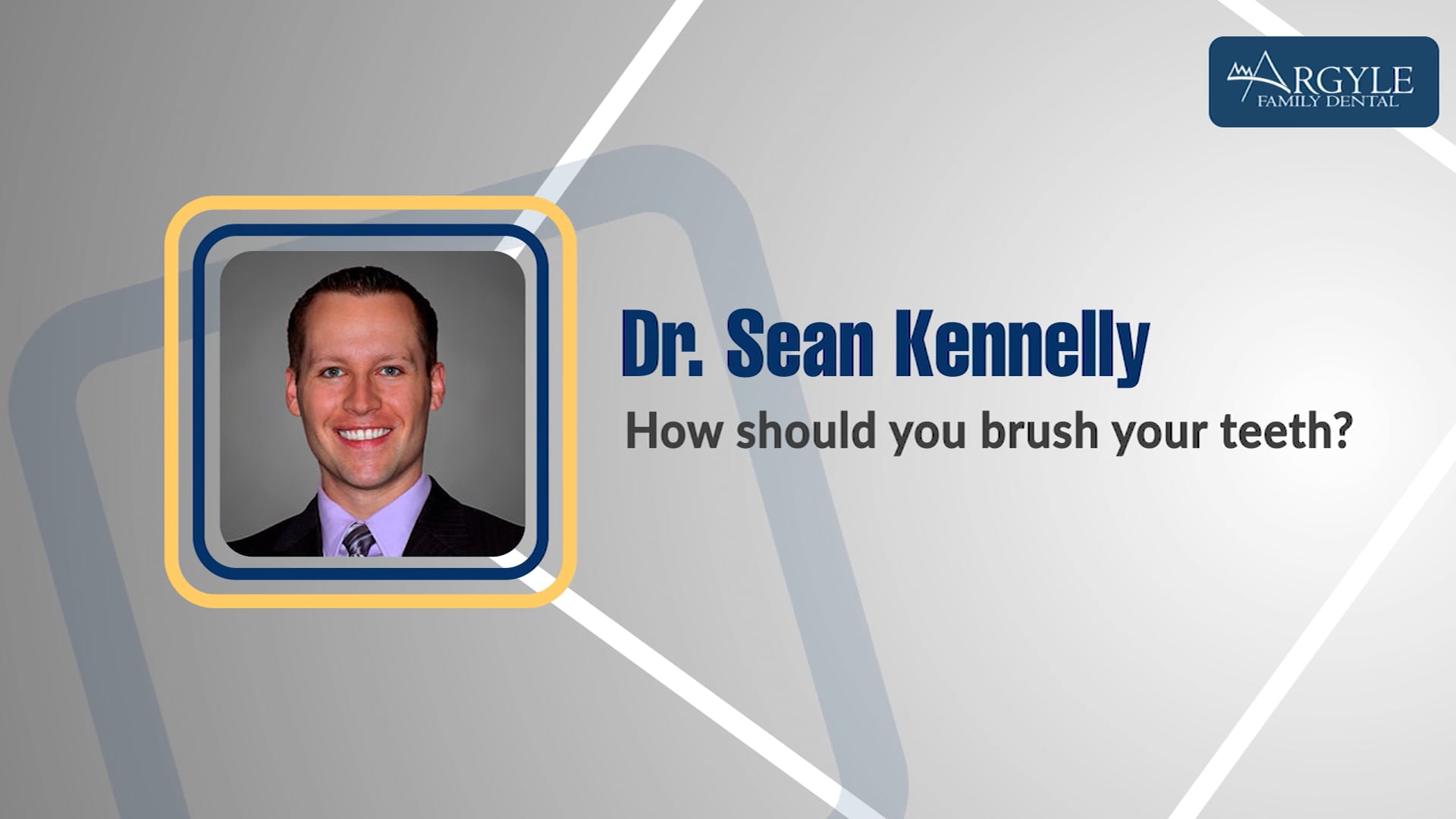 ARGYLE
FAMILY DENTAL

Dr. Sean Kennelly

How should you brush your teeth?